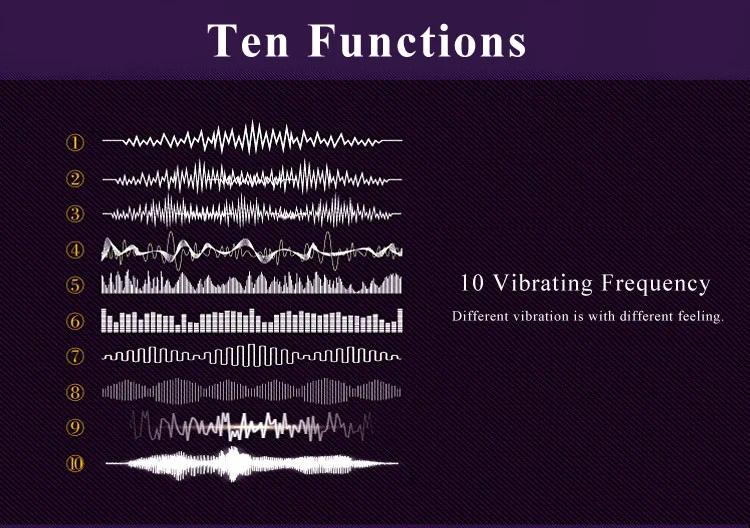 Ten Functions

①
②
③
④
⑤
⑥
⑦
⑧
⑨
⑩

10 Vibrating Frequency

Different vibration is with different feeling.